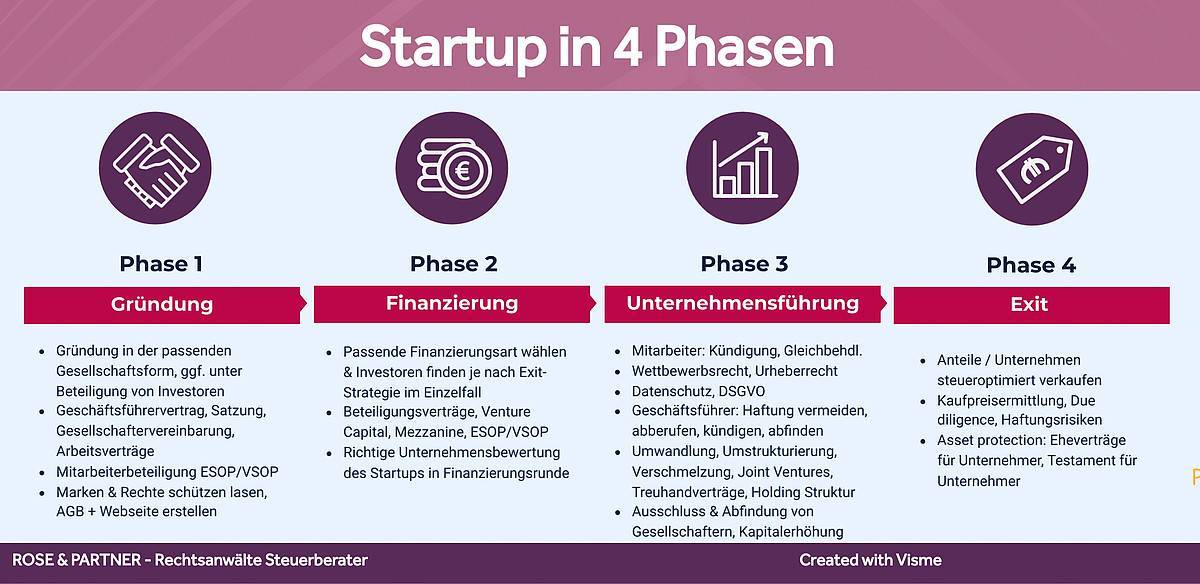 Startup in 4 Phasen

Phase 1

Gründung

- Gründung in der passenden Gesellschaftsform, ggf. unter Beteiligung von Investoren
- Geschäftsführervertrag, Satzung, Gesellschaftervereinbarung, Arbeitsverträge
- Mitarbeiterbeteiligung ESOP/VSOP
- Marken & Rechte schützen lasen, AGB + Webseite erstellen

Phase 2

Finanzierung

- Passende Finanzierungsart wählen & Investoren finden je nach Exit-Strategie im Einzelfall
- Beteiligungsverträge, Venture Capital, Mezzanine, ESOP/VSOP
- Richtige Unternehmensbewertung des Startups in Finanzierungsrunde

Phase 3

Unternehmensführung

- Mitarbeiter: Kündigung, Gleichbehdl.
- Wettbewerbsrecht, Urheberrecht
- Datenschutz, DSGVO
- Geschäftsführer: Haftung vermeiden, abberufen, kündigen, abfinden
- Umwandlung, Umstrukturierung, Verschmelzung, Joint Ventures, Treuhandverträge, Holding Struktur
- Ausschluss & Abfindung von Gesellschaftern, Kapitalerhöhung

Phase 4

Exit

- Anteile / Unternehmen steueroptimiert verkaufen
- Kaufpreisermittlung, Due diligence, Haftungsrisiken
- Asset protection: Eheverträge für Unternehmer, Testament für Unternehmer

ROSE & PARTNER - Rechtsanwälte Steuerberater

Created with Visme